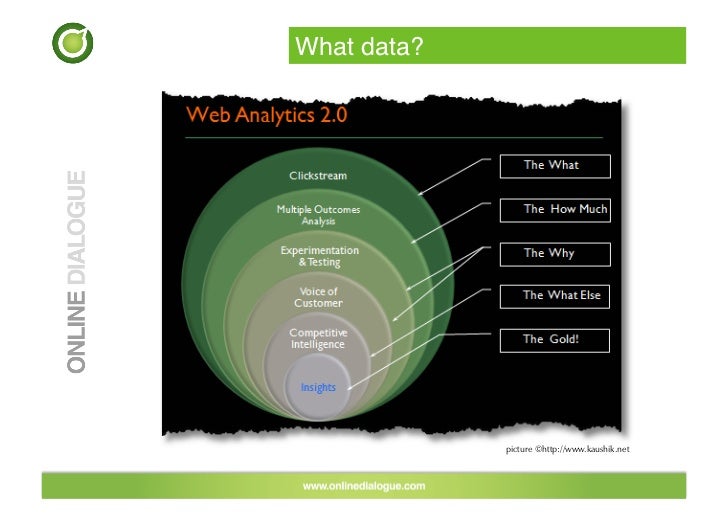 What data?

ONLINE DIALOGUE

Web Analytics 2.0

Clickstream

Multiple Outcomes Analysis

Experimentation & Testing

Voice of Customer

Competitive Intelligence

Insights

The What

The How Much

The Why

The What Else

The Gold!

picture ©http://www.kaushik.net

www.onlinedialogue.com